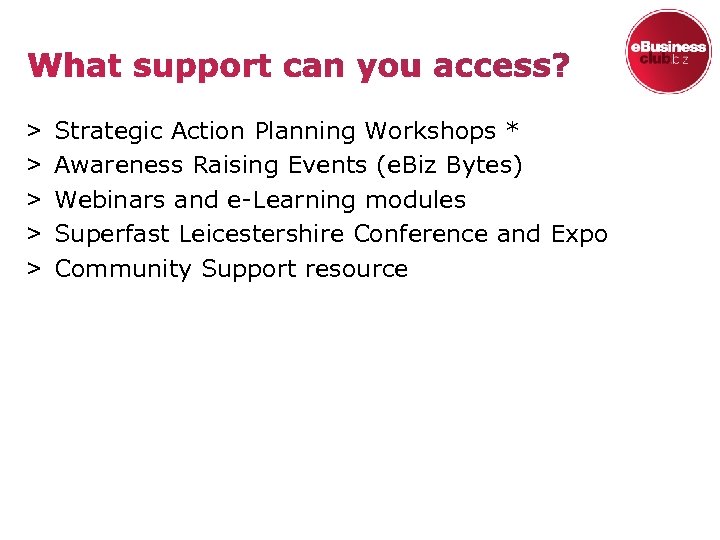 What support can you access?

eBusiness club.biz

> Strategic Action Planning Workshops *
> Awareness Raising Events (eBiz Bytes)
> Webinars and e-Learning modules
> Superfast Leicestershire Conference and Expo
> Community Support resource